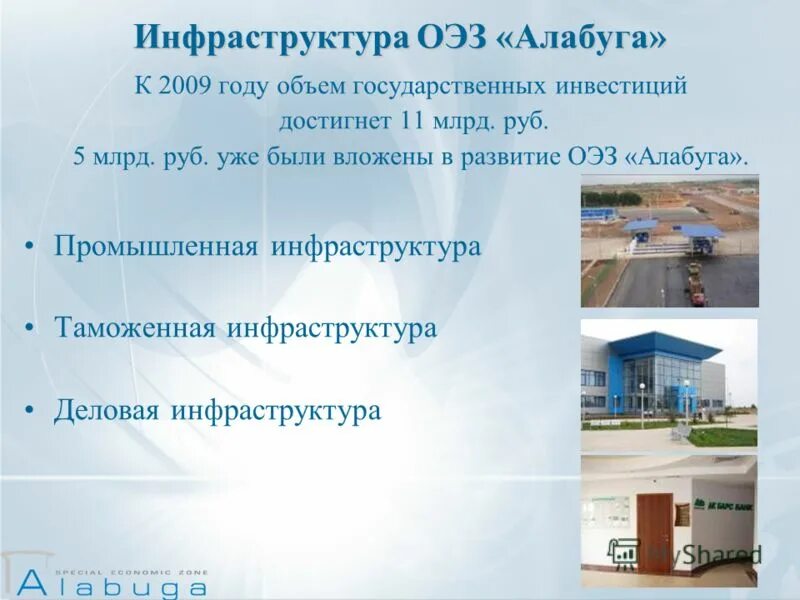 Инфраструктура ОЭЗ «Алабуга»

К 2009 году объем государственных инвестиций достигнет 11 млрд. руб.
5 млрд. руб. уже были вложены в развитие ОЭЗ «Алабуга».

• Промышленная инфраструктура

• Таможенная инфраструктура

• Деловая инфраструктура

АК БАРС БАНК

MyShared

SPECIAL ECONOMIC ZONE
Alabuga